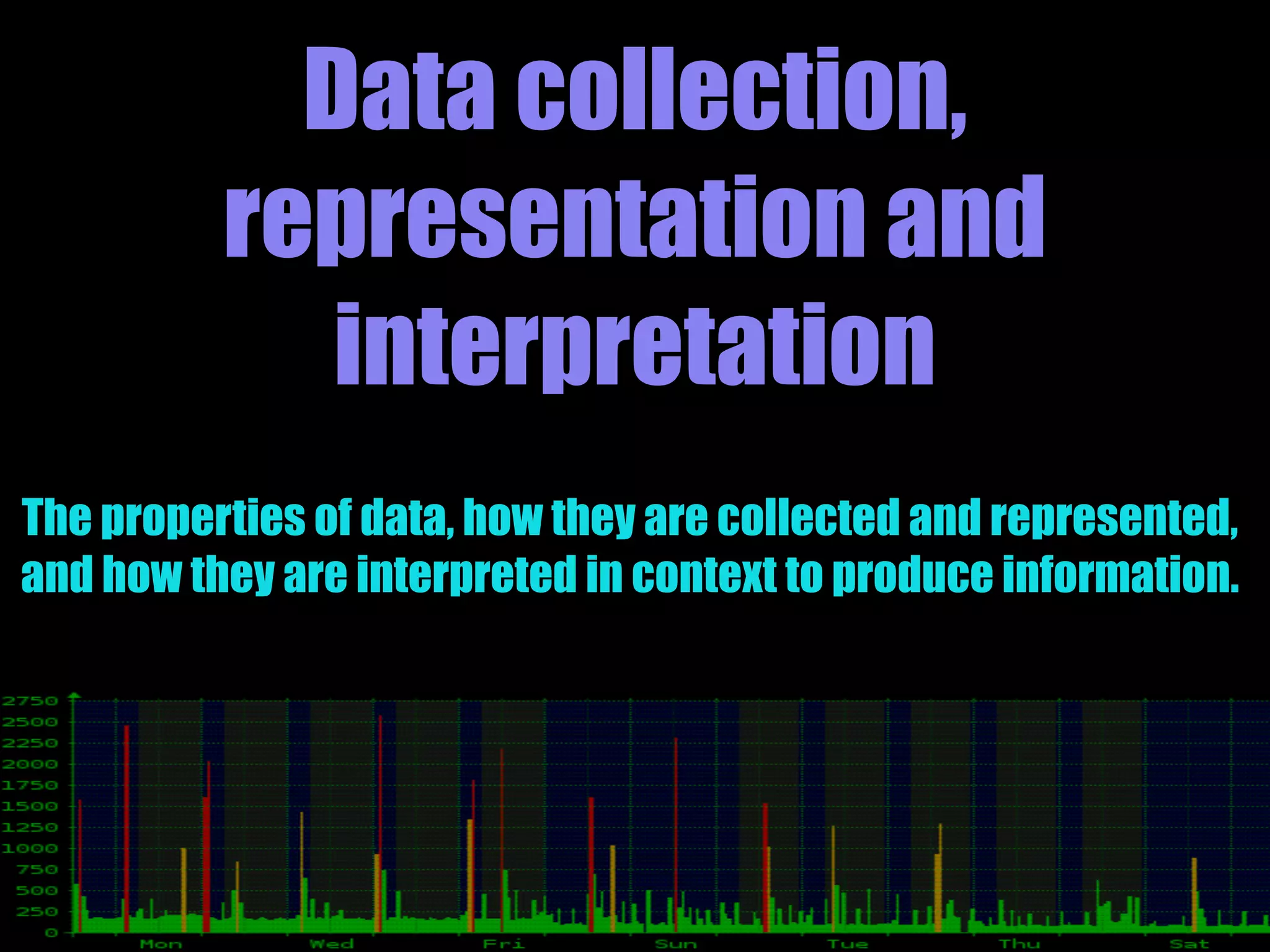 Data collection, representation and interpretation

The properties of data, how they are collected and represented, and how they are interpreted in context to produce information.

2750
2500
2250
2000
1750
1500
1250
1000
750
500
250
0

Mon Wed Fri Sun Tue Thu Sat